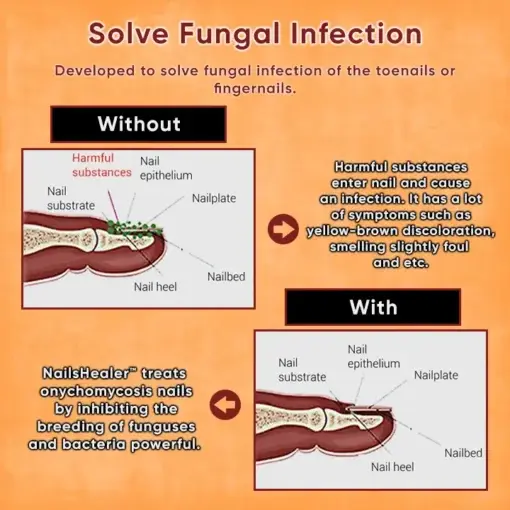 Solve Fungal Infection

Developed to solve fungal infection of the toenails or fingernails.

Without

Harmful substances

Nail epithelium

Nail substrate

Nailplate

Nailbed

Nail heel

Harmful substances enter nail and cause an infection. It has a lot of symptoms such as yellow-brown discoloration, smelling slightly foul and etc.

With

Nail substrate

Nail epithelium

Nailplate

Nailbed

Nail heel

NailsHealer™ treats onychomycosis nails by inhibiting the breeding of funguses and bacteria powerful.